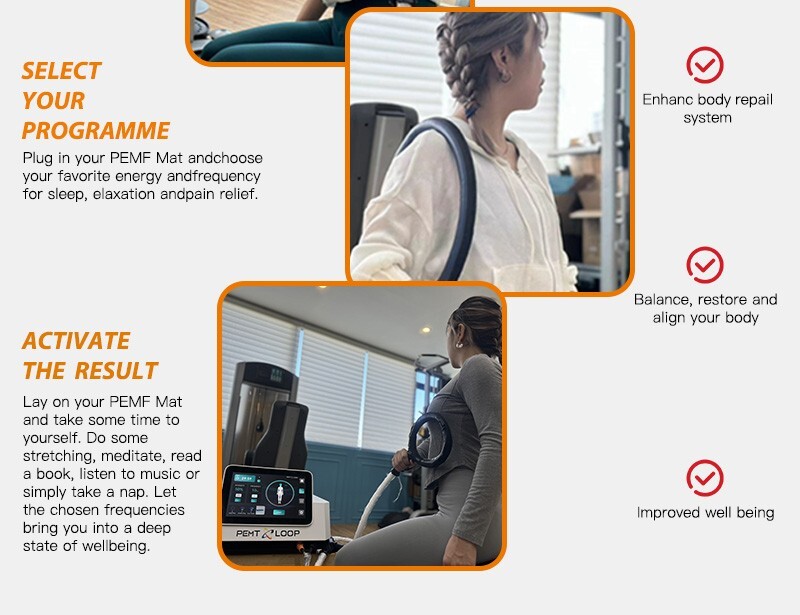 SELECT YOUR PROGRAMME

Plug in your PEMF Mat andchoose your favorite energy andfrequency for sleep, elaxation andpain relief.

ACTIVATE THE RESULT

Lay on your PEMF Mat and take some time to yourself. Do some stretching, meditate, read a book, listen to music or simply take a nap. Let the chosen frequencies bring you into a deep state of wellbeing.

PEMT LOOP

Enhanc body repair system

Balance, restore and align your body

Improved well being